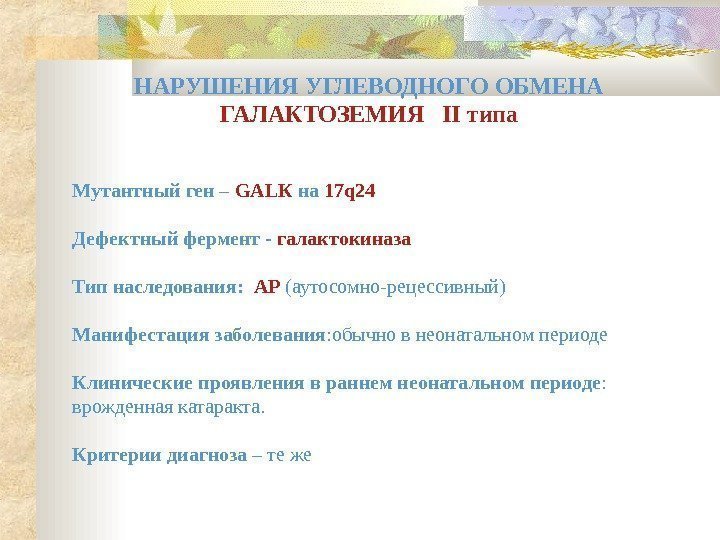 НАРУШЕНИЯ УГЛЕВОДНОГО ОБМЕНА
ГАЛАКТОЗЕМИЯ II типа

Мутантный ген – GALK на 17q24

Дефектный фермент - галактокиназа

Тип наследования: АР (аутосомно-рецессивный)

Манифестация заболевания:обычно в неонатальном периоде

Клинические проявления в раннем неонатальном периоде: врожденная катаракта.

Критерии диагноза – те же